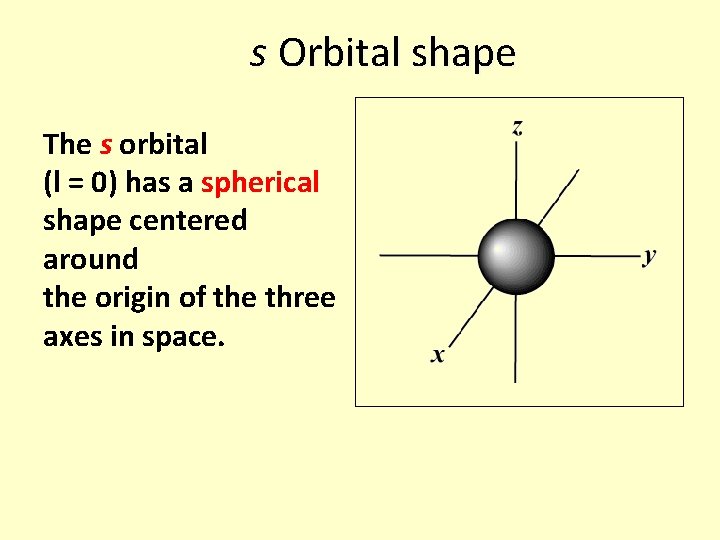 s Orbital shape

The s orbital
(l = 0) has a spherical shape centered around
the origin of the three axes in space.

z
y
x